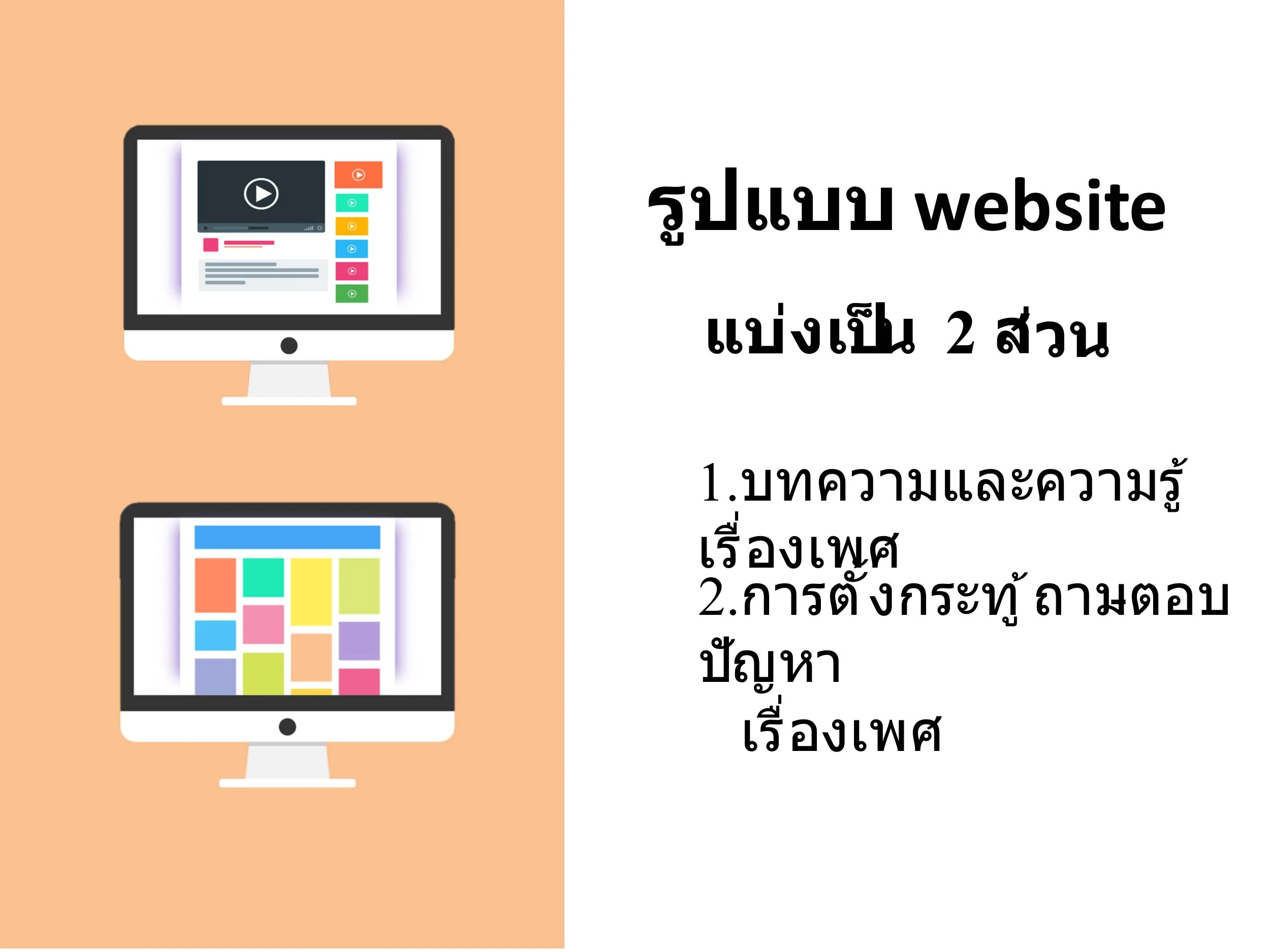 รูปแบบ website

แบ่งเป็น 2 ส่วน

1.บทความและความรู้เรื่องเพศ
2.การตั้งกระทู้ ถามตอบปัญหา
เรื่องเพศ